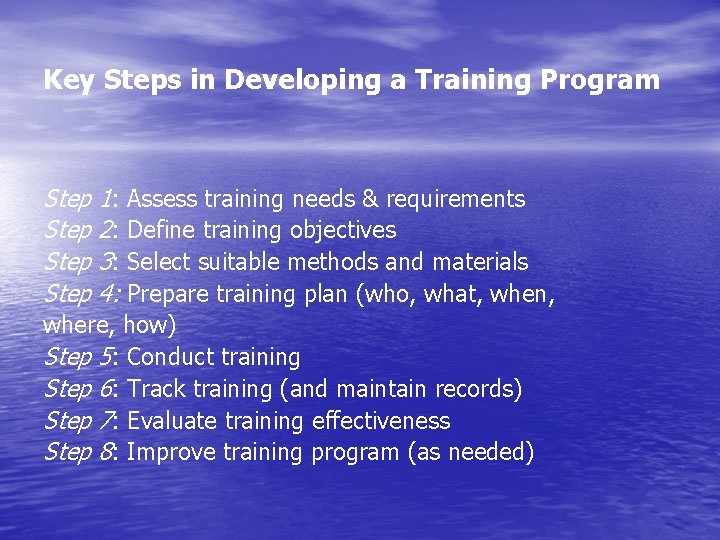 Key Steps in Developing a Training Program

Step 1: Assess training needs & requirements
Step 2: Define training objectives
Step 3: Select suitable methods and materials
Step 4: Prepare training plan (who, what, when, where, how)
Step 5: Conduct training
Step 6: Track training (and maintain records)
Step 7: Evaluate training effectiveness
Step 8: Improve training program (as needed)